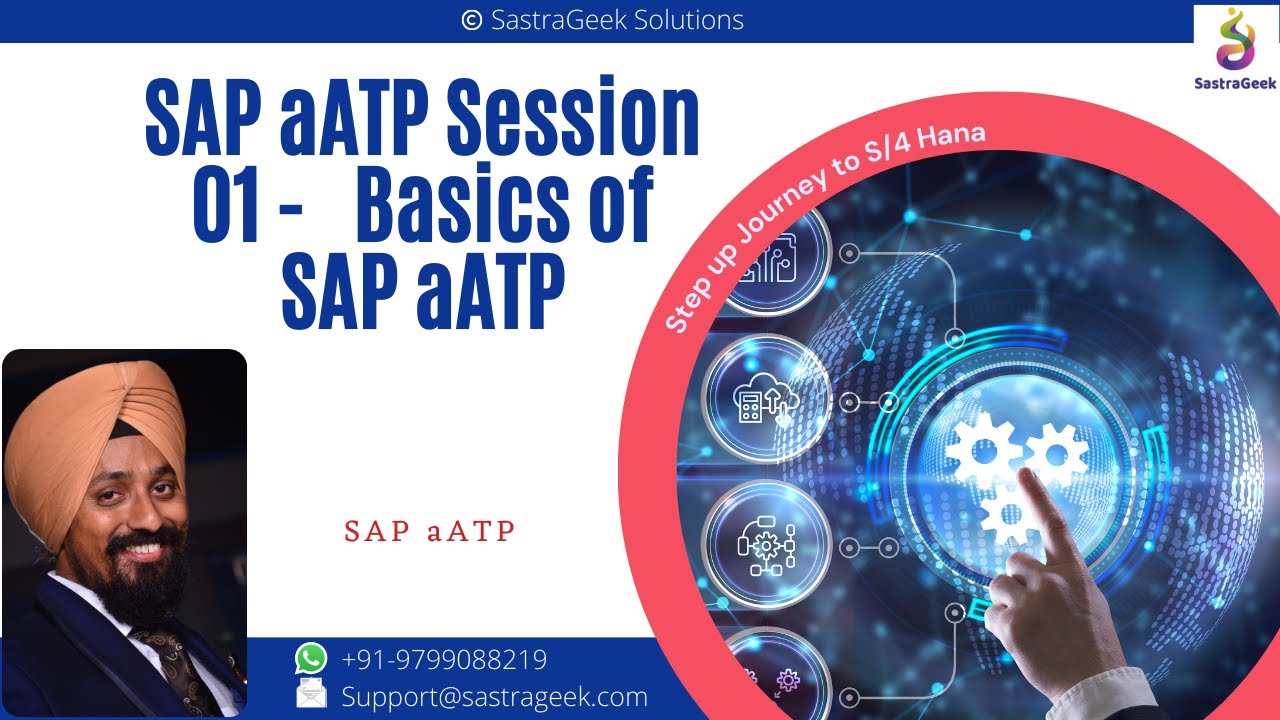 © SastraGeek Solutions

SastraGeek

SAP aATP Session 01 - Basics of SAP aATP

Step up Journey to S/4 Hana

SAP aATP

+91-9799088219

Support@sastrageek.com